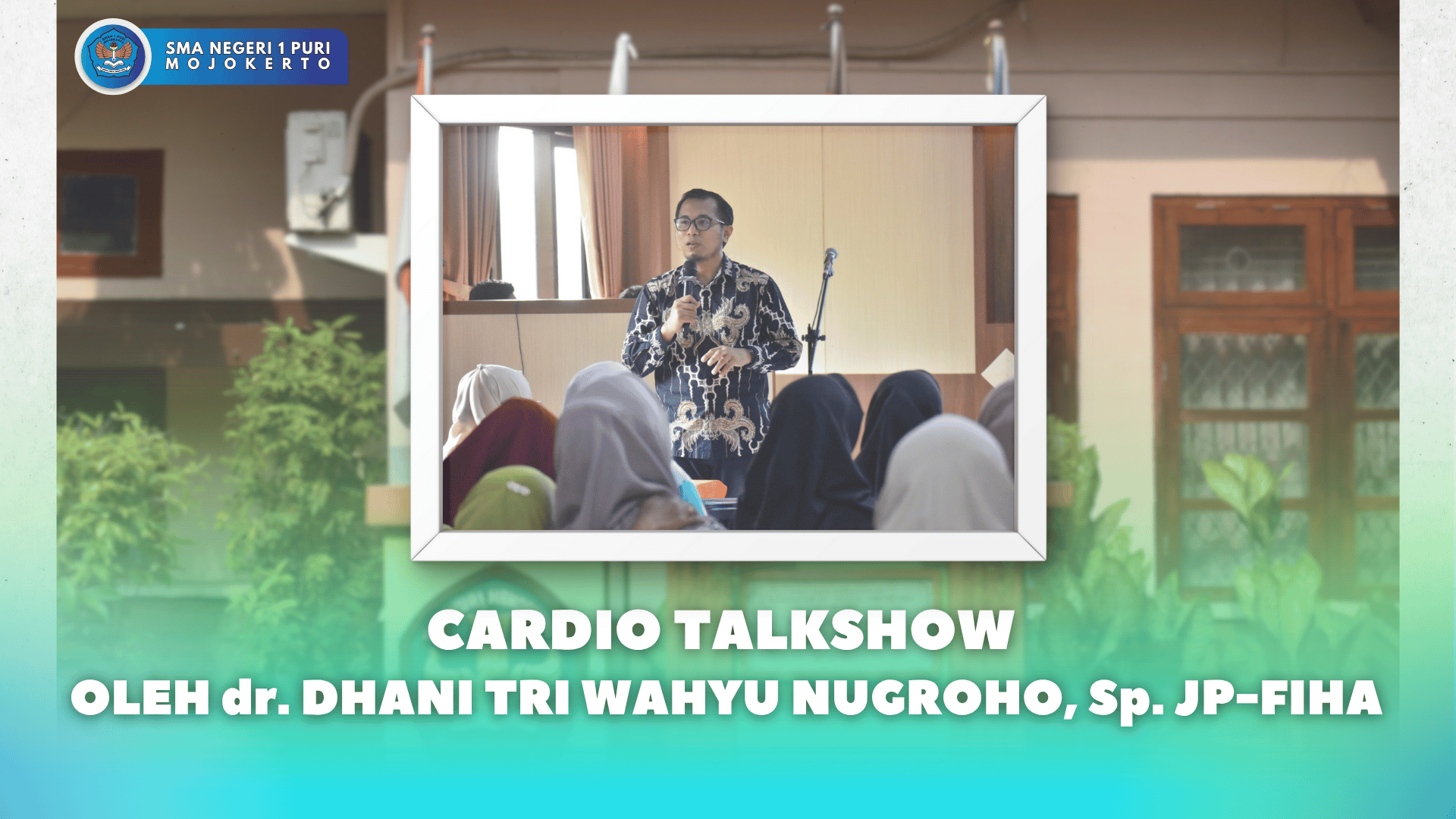 SMA NEGERI 1 PURI
MOJOKERTO

CARDIO TALKSHOW
OLEH dr. DHANI TRI WAHYU NUGROHO, Sp. JP-FIHA